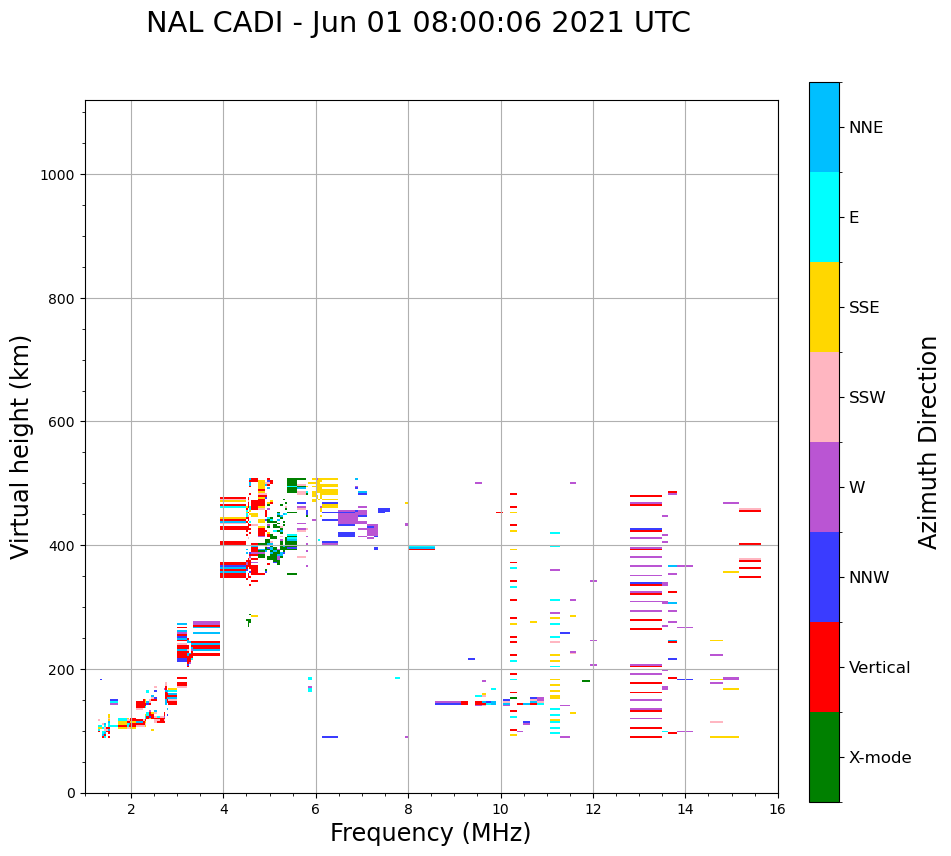 NAL CADI - Jun 01 08:00:06 2021 UTC

Virtual height (km)

1000
800
600
400
200
0

2
4
6
8
10
12
14
16

Frequency (MHz)

NNE
E
SSE
SSW
W
NNW
Vertical
X-mode

Azimuth Direction